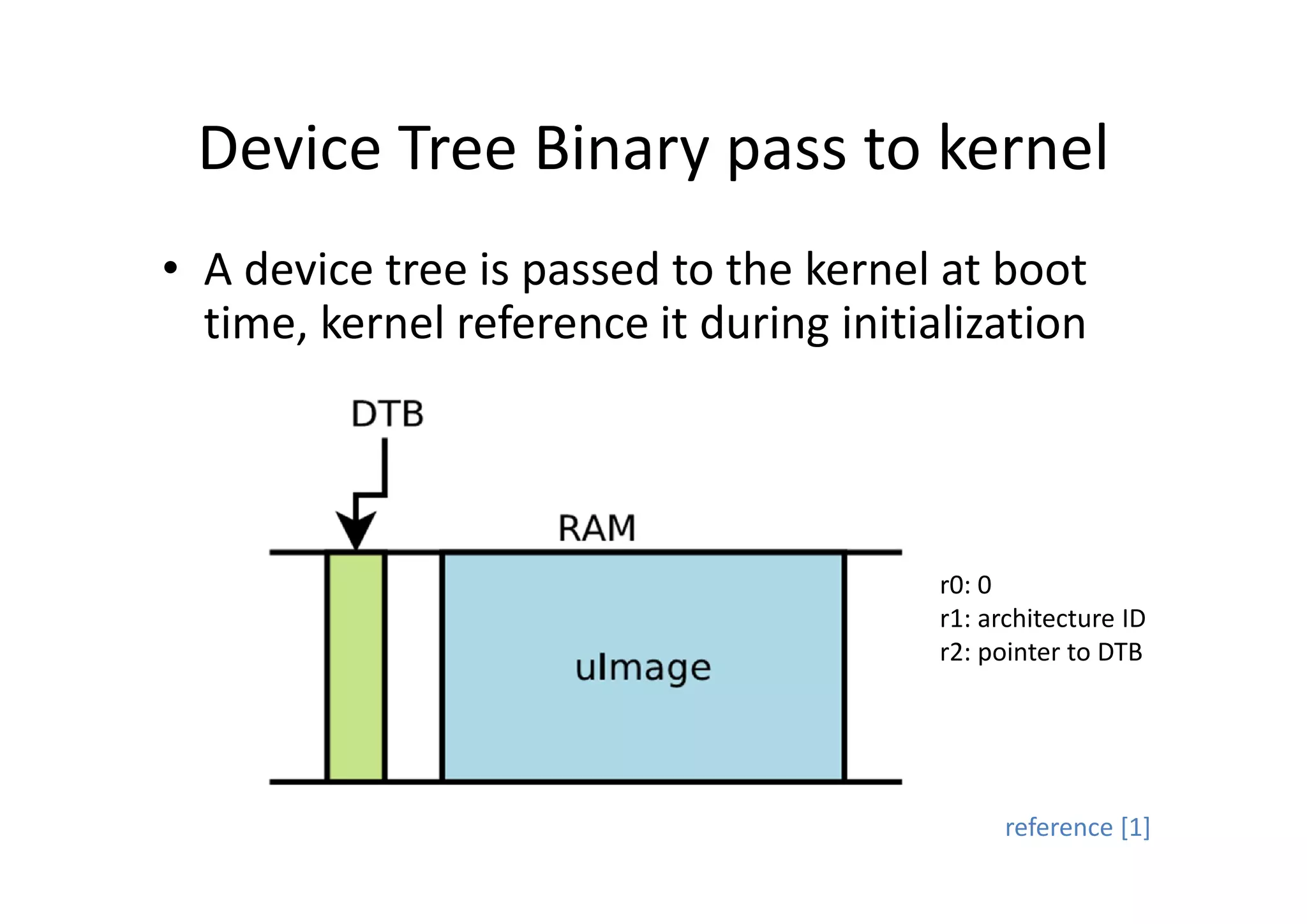 Device Tree Binary pass to kernel

• A device tree is passed to the kernel at boot time, kernel reference it during initialization

DTB

RAM

uImage

r0: 0
r1: architecture ID
r2: pointer to DTB

reference [1]